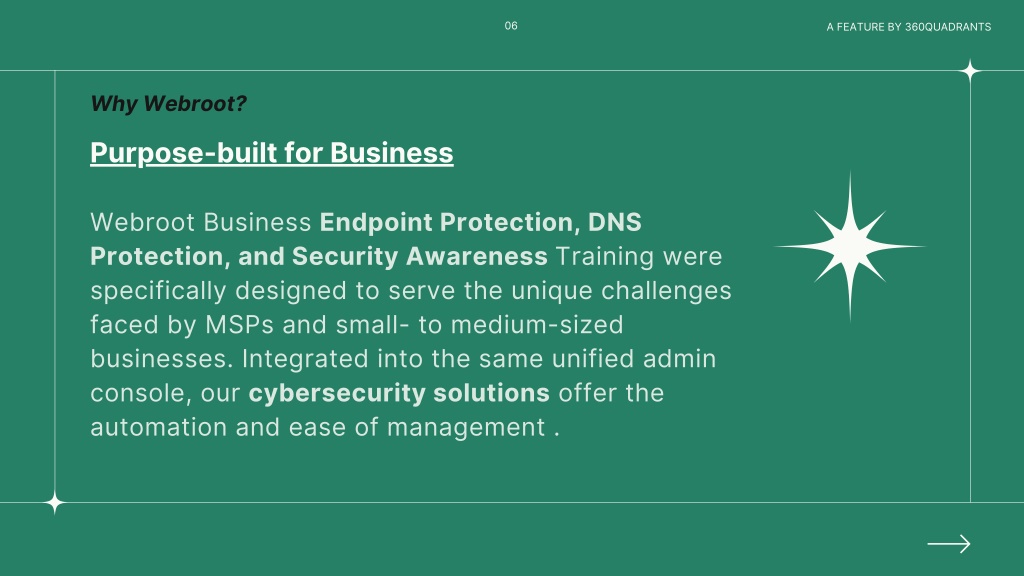 06

A FEATURE BY 360QUADRANTS

Why Webroot?

Purpose-built for Business

Webroot Business Endpoint Protection, DNS Protection, and Security Awareness Training were specifically designed to serve the unique challenges faced by MSPs and small- to medium-sized businesses. Integrated into the same unified admin console, our cybersecurity solutions offer the automation and ease of management .